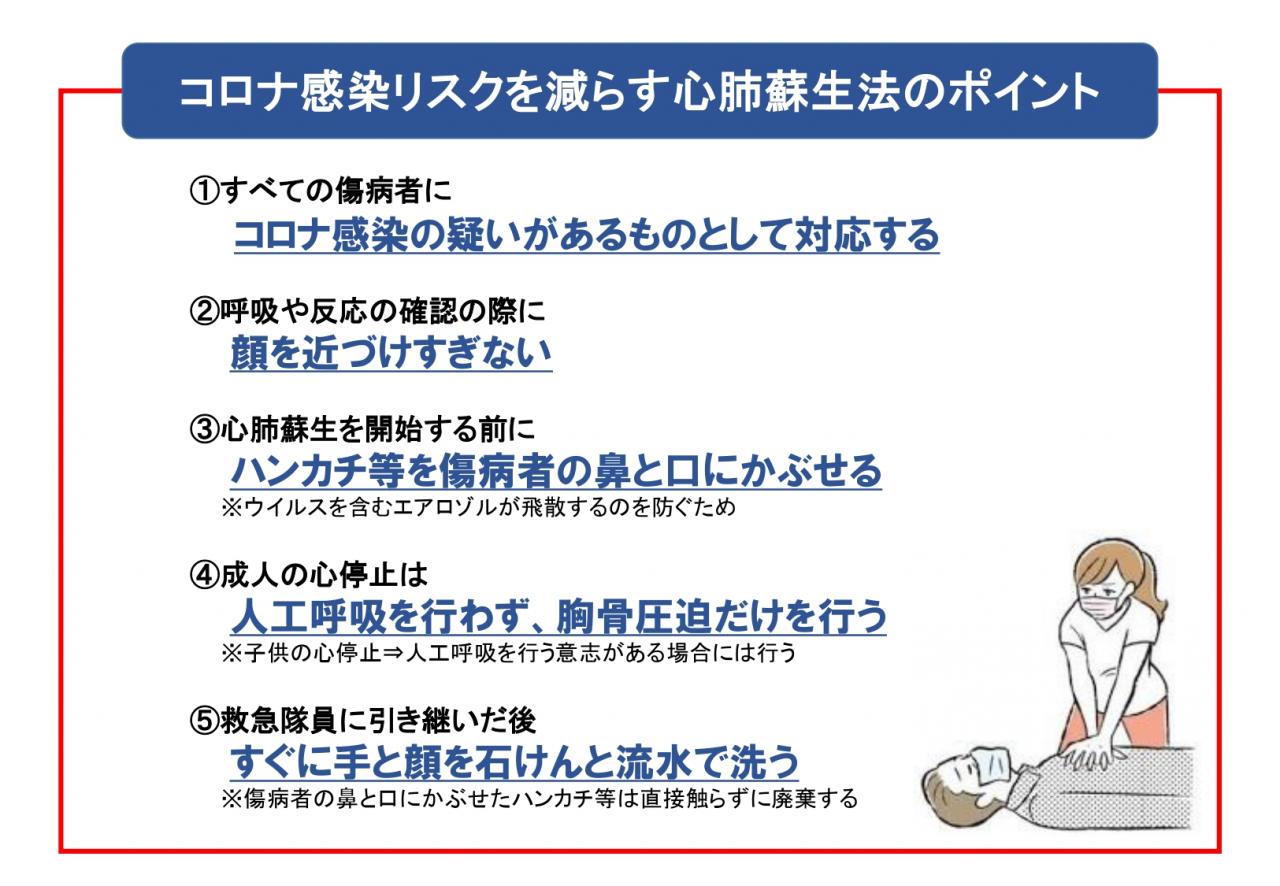 コロナ感染リスクを減らす心肺蘇生法のポイント

①すべての傷病者に
コロナ感染の疑いがあるものとして対応する

②呼吸や反応の確認の際に
顔を近づけすぎない

③心肺蘇生を開始する前に
ハンカチ等を傷病者の鼻と口にかぶせる
※ウイルスを含むエアロゾルが飛散するのを防ぐため

④成人の心停止は
人工呼吸を行わず、胸骨圧迫だけを行う
※子供の心停止⇒人工呼吸を行う意志がある場合には行う

⑤救急隊員に引き継いだ後
すぐに手と顔を石けんと流水で洗う
※傷病者の鼻と口にかぶせたハンカチ等は直接触らずに廃棄する